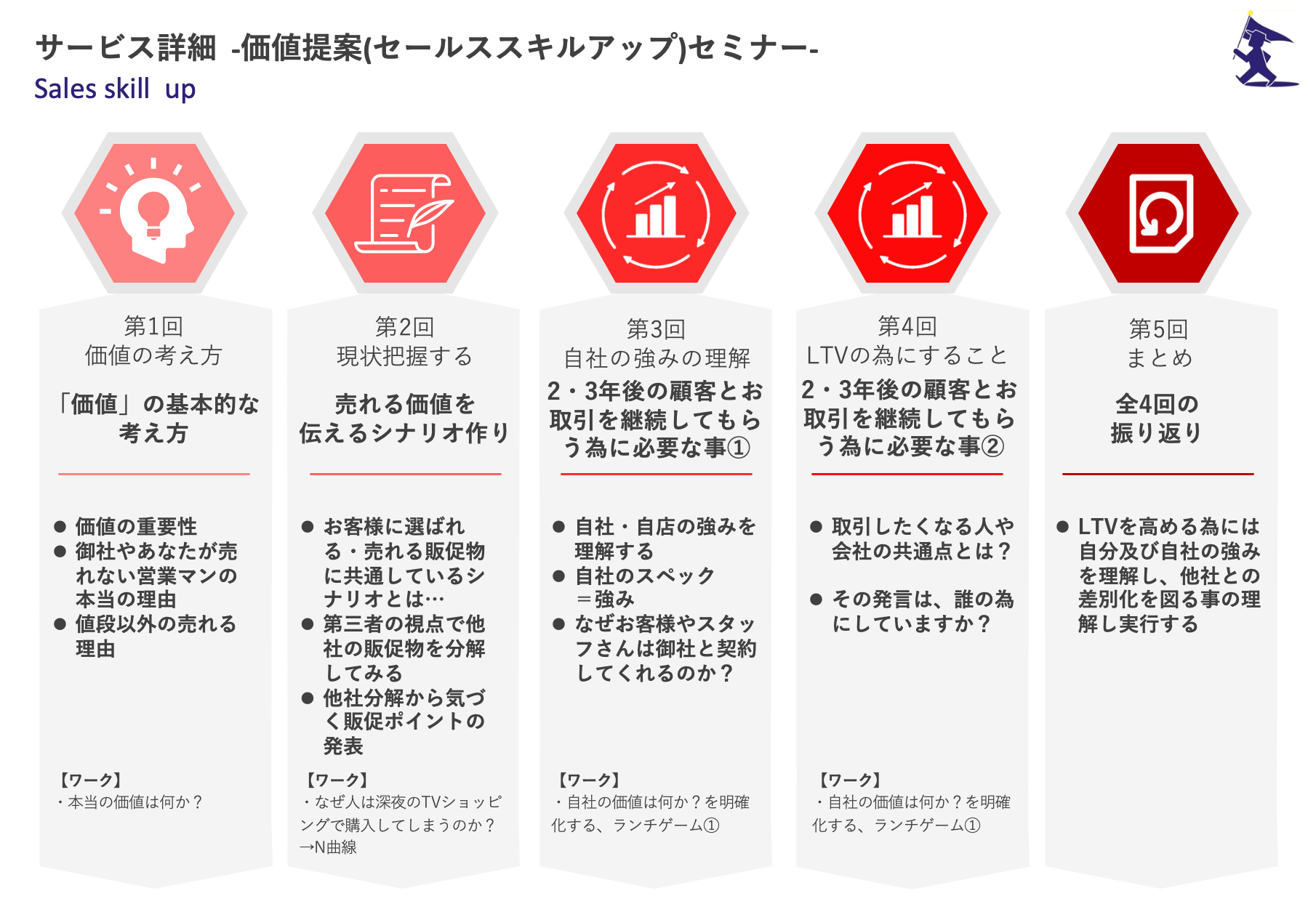 サービス詳細 -価値提案(セールススキルアップ)セミナー-
Sales skill up

第1回
価値の考え方

「価値」の基本的な考え方

● 価値の重要性
● 御社やあなたが売れない営業マンの本当の理由
● 値段以外の売れる理由

【ワーク】
・本当の価値は何か？

第2回
現状把握する

売れる価値を伝えるシナリオ作り

● お客様に選ばれる・売れる販促物に共通しているシナリオとは…
● 第三者の視点で他社の販促物を分解してみる
● 他社分解から気づく販促ポイントの発表

【ワーク】
・なぜ人は深夜のTVショッピングで購入してしまうのか？
→N曲線

第3回
自社の強みの理解

2・3年後の顧客とお取引を継続してもらう為に必要な事①

● 自社・自店の強みを理解する
● 自社のスペック＝強み
● なぜお客様やスタッフさんは御社と契約してくれるのか？

【ワーク】
・自社の価値は何か？を明確化する、ランチゲーム①

第4回
LTVの為にすること

2・3年後の顧客とお取引を継続してもらう為に必要な事②

● 取引したくなる人や会社の共通点とは？
● その発言は、誰の為にしていますか？

【ワーク】
・自社の価値は何か？を明確化する、ランチゲーム①

第5回
まとめ

全4回の振り返り

● LTVを高める為には自分及び自社の強みを理解し、他社との差別化を図る事の理解し実行する